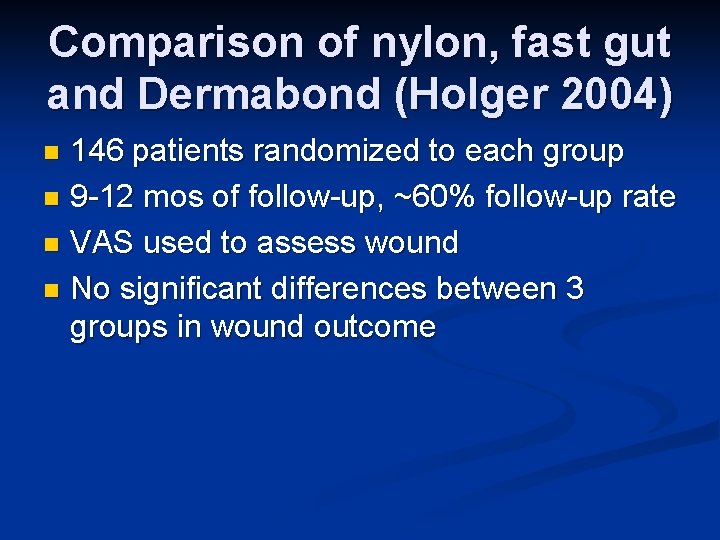 Comparison of nylon, fast gut and Dermabond (Holger 2004)

- 146 patients randomized to each group
- 9-12 mos of follow-up, ~60% follow-up rate
- VAS used to assess wound
- No significant differences between 3 groups in wound outcome